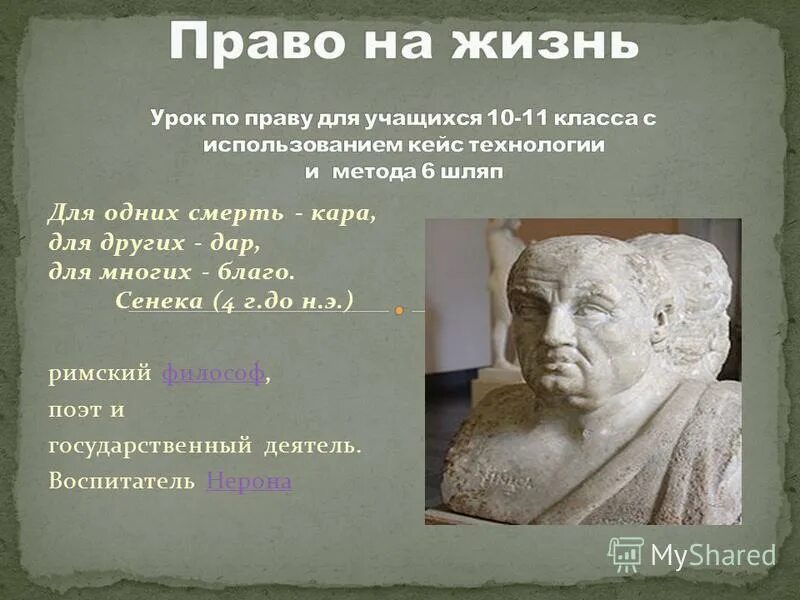 Право на жизнь

Урок по праву для учащихся 10-11 класса с использованием кейс технологии и метода 6 шляп

Для одних смерть - кара,
для других - дар,
для многих - благо.
Сенека (4 г.до н.э.)

римский философ,
поэт и
государственный деятель.
Воспитатель Нерона

MyShared